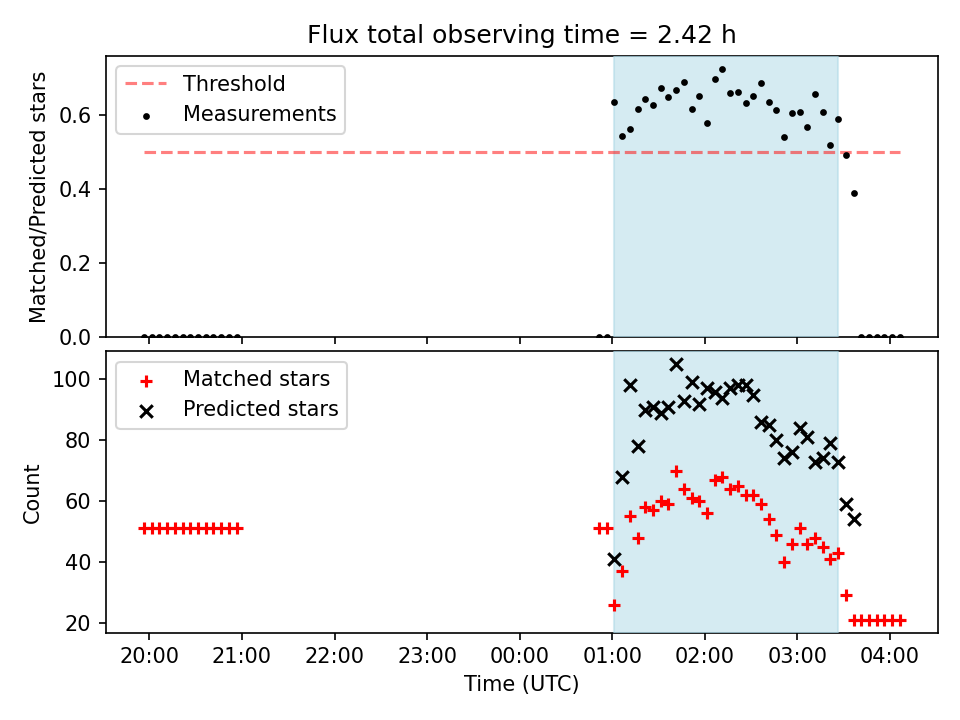 Flux total observing time = 2.42 h

Threshold
Measurements

Matched/Predicted stars

0.6
0.4
0.2
0.0

Matched stars
Predicted stars

Count

100
80
60
40
20

20:00 21:00 22:00 23:00 00:00 01:00 02:00 03:00 04:00

Time (UTC)